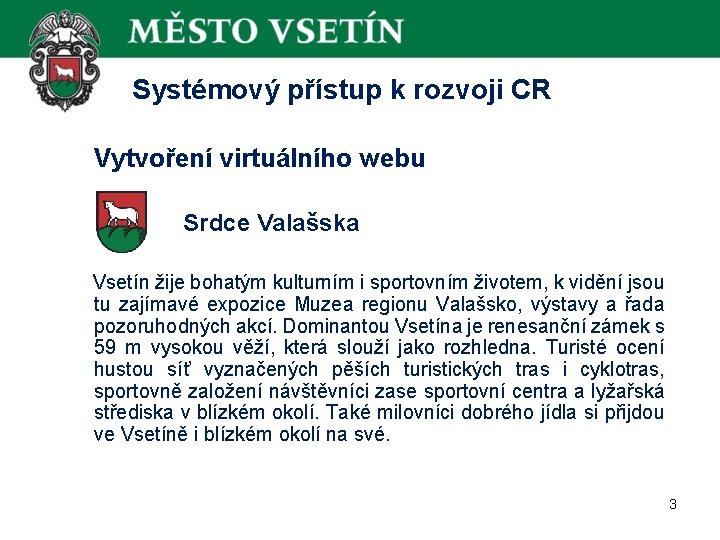 MĚSTO VSETÍN

Systémový přístup k rozvoji CR

Vytvoření virtuálního webu

Srdce Valašska

Vsetín žije bohatým kulturním i sportovním životem, k vidění jsou tu zajímavé expozice Muzea regionu Valašsko, výstavy a řada pozoruhodných akcí. Dominantou Vsetína je renesanční zámek s 59 m vysokou věží, která slouží jako rozhledna. Turisté ocení hustou síť vyznačených pěších turistických tras i cyklotras, sportovně založení návštěvníci zase sportovní centra a lyžařská střediska v blízkém okolí. Také milovníci dobrého jídla si přijdou ve Vsetíně i blízkém okolí na své.

3